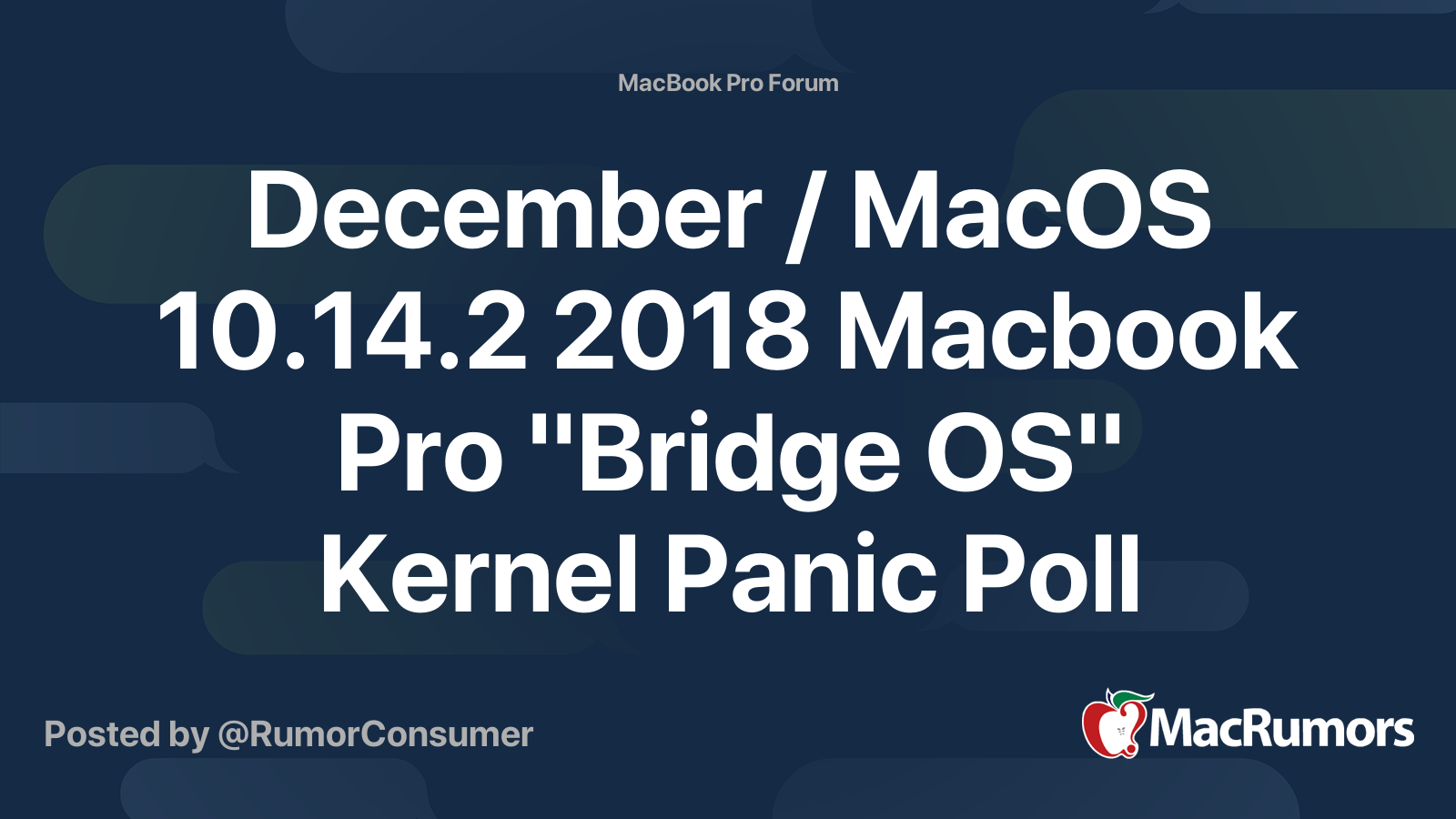 MacBook Pro Forum

December / MacOS 10.14.2 2018 Macbook Pro "Bridge OS" Kernel Panic Poll

Posted by @RumorConsumer

MacRumors